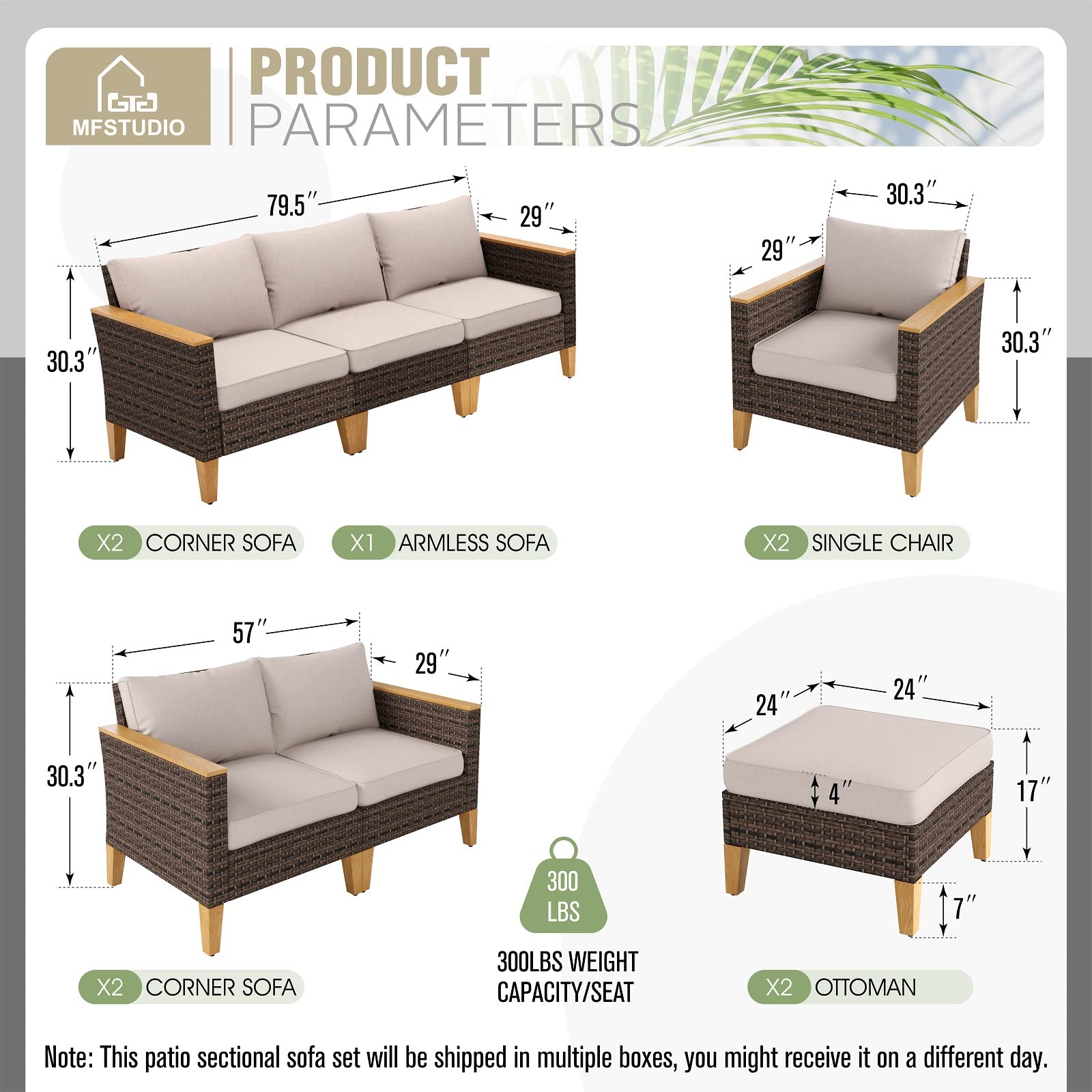 MFSTUDIO

PRODUCT PARAMETERS

79.5″
29″
30.3″

X2 CORNER SOFA
X1 ARMLESS SOFA

30.3″
29″
30.3″

X2 SINGLE CHAIR

57″
29″
30.3″

X2 CORNER SOFA

300 LBS

300LBS WEIGHT CAPACITY/SEAT

24″
24″
4″
17″
7″

X2 OTTOMAN

Note: This patio sectional sofa set will be shipped in multiple boxes, you might receive it on a different day.